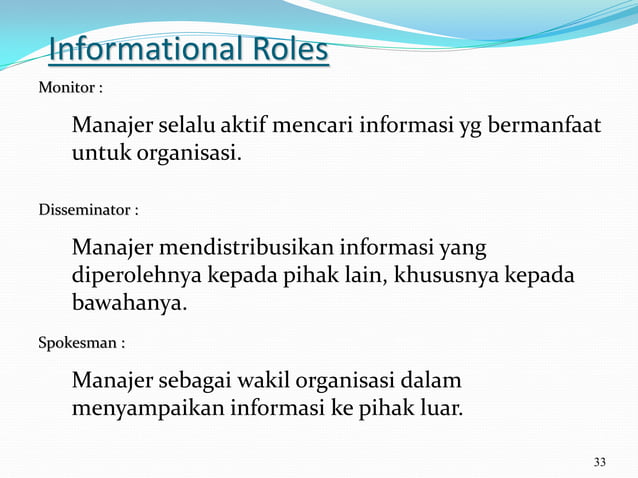 Informational Roles

Monitor :

Manajer selalu aktif mencari informasi yg bermanfaat untuk organisasi.

Disseminator :

Manajer mendistribusikan informasi yang diperolehnya kepada pihak lain, khususnya kepada bawahanya.

Spokesman :

Manajer sebagai wakil organisasi dalam menyampaikan informasi ke pihak luar.

33